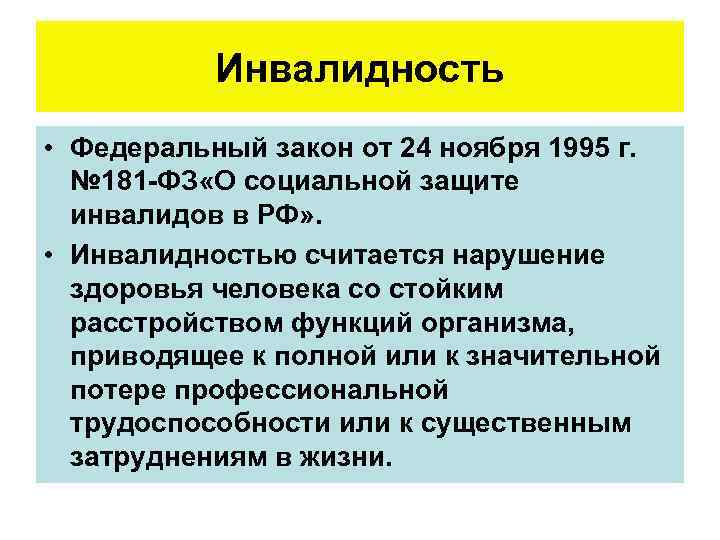 Инвалидность

• Федеральный закон от 24 ноября 1995 г. №181-ФЗ«О социальной защите инвалидов в РФ».

• Инвалидностью считается нарушение здоровья человека со стойким расстройством функций организма, приводящее к полной или к значительной потере профессиональной трудоспособности или к существенным затруднениям в жизни.